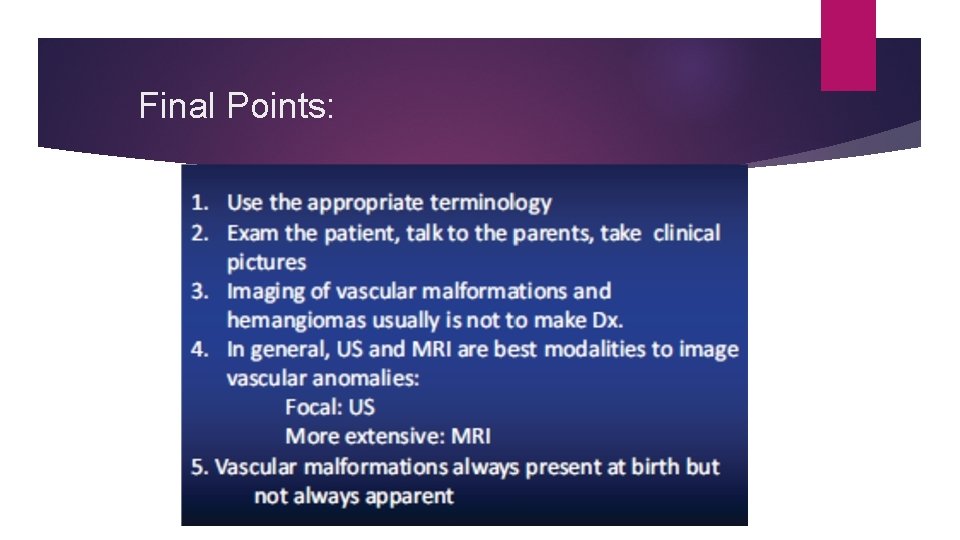 Final Points:

1. Use the appropriate terminology
2. Exam the patient, talk to the parents, take clinical pictures
3. Imaging of vascular malformations and hemangiomas usually is not to make Dx.
4. In general, US and MRI are best modalities to image vascular anomalies:
Focal: US
More extensive: MRI
5. Vascular malformations always present at birth but not always apparent